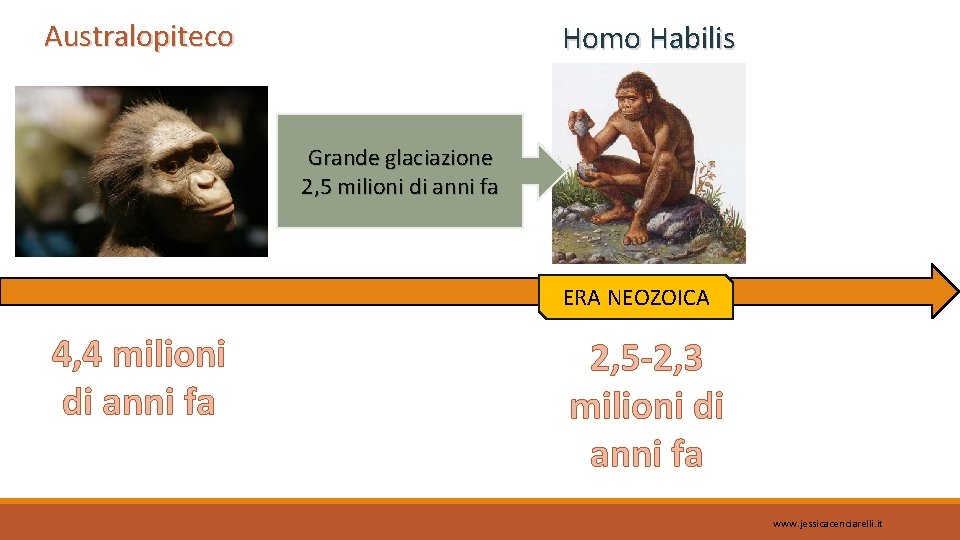 Australopiteco

Homo Habilis

Grande glaciazione
2,5 milioni di anni fa

ERA NEOZOICA

4,4 milioni di anni fa

2,5-2,3 milioni di anni fa

www.jessicacenciarelli.it